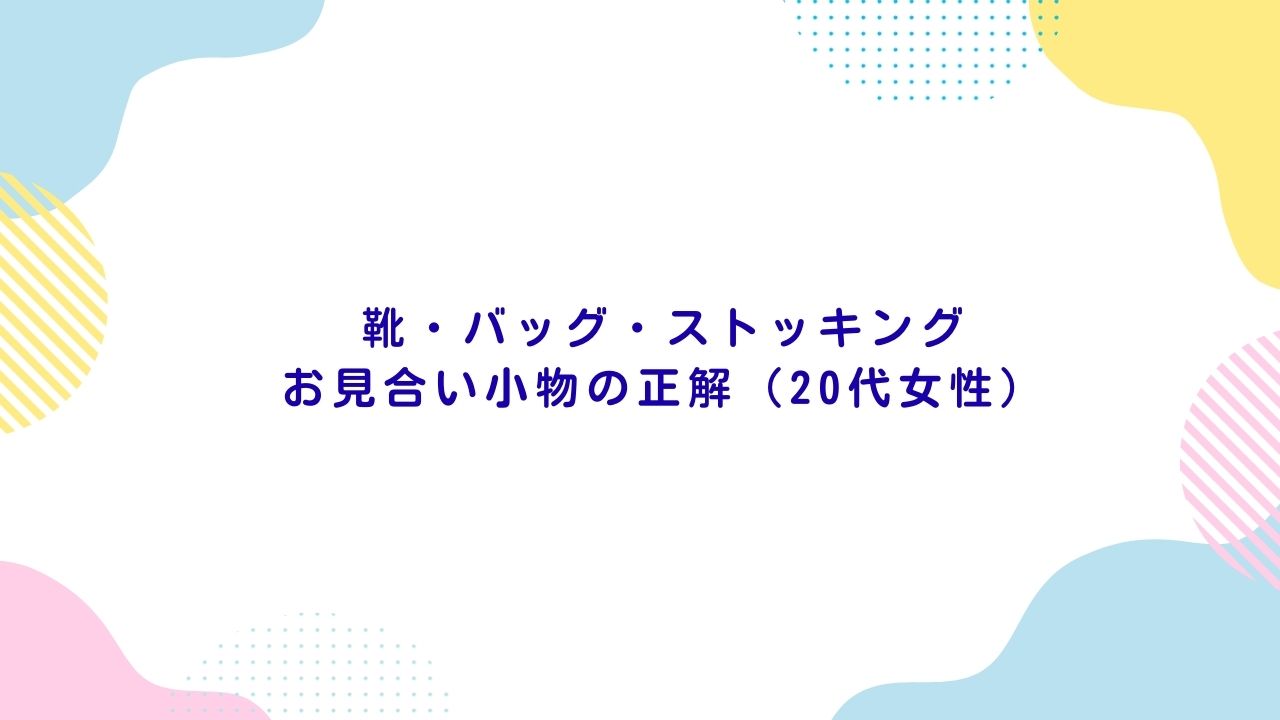 靴・バッグ・ストッキング
お見合い小物の正解（20代女性）